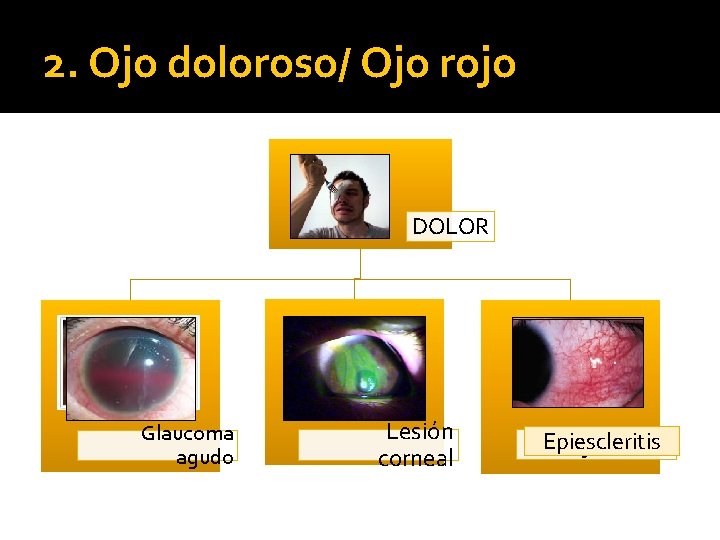 2. Ojo doloroso/ Ojo rojo

DOLOR

Glaucoma agudo

Lesión corneal

Epiescleritis